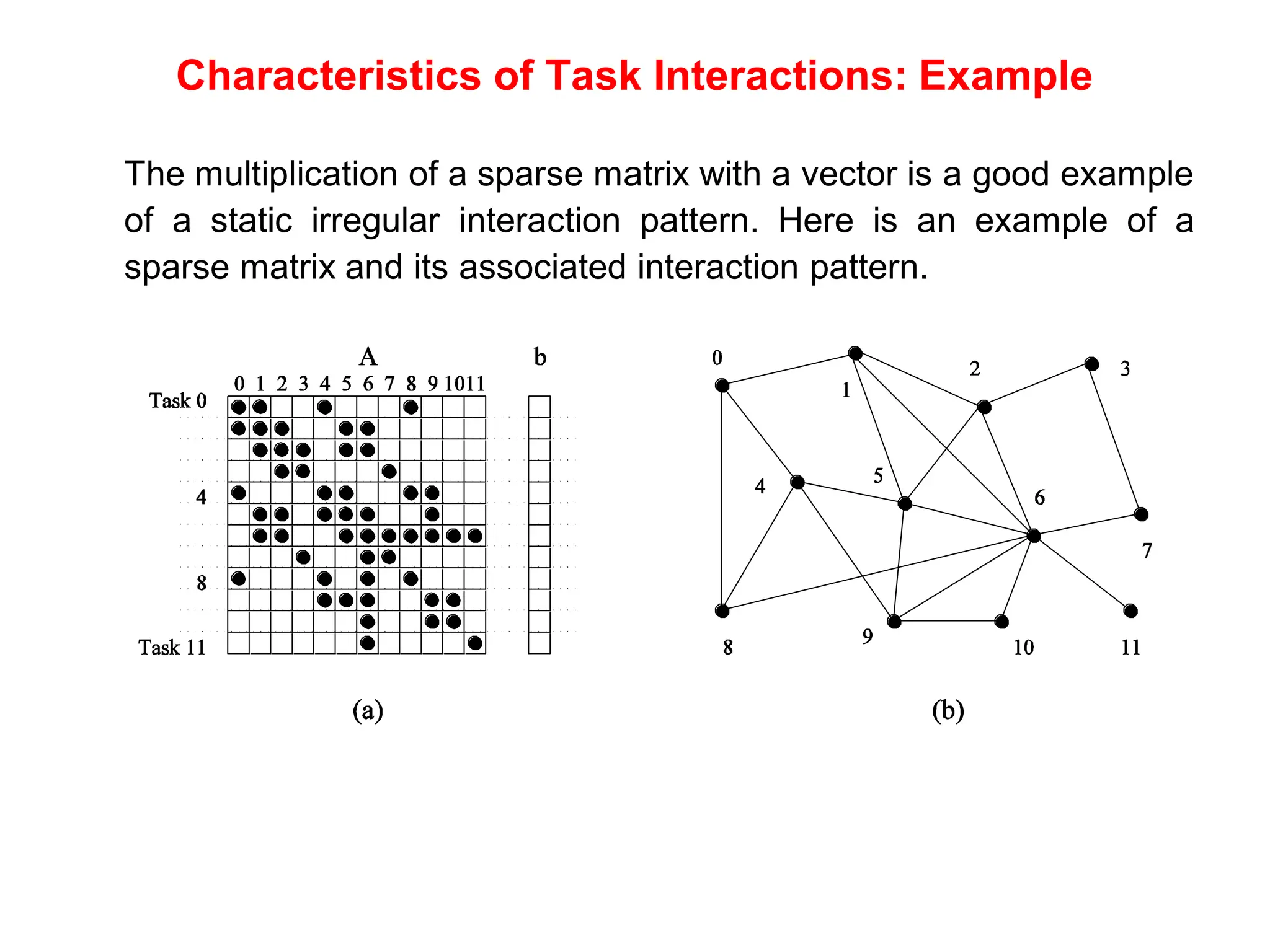 Characteristics of Task Interactions: Example

The multiplication of a sparse matrix with a vector is a good example of a static irregular interaction pattern. Here is an example of a sparse matrix and its associated interaction pattern.

A

b

0 1 2 3 4 5 6 7 8 9 10 11

Task 0

4

8

Task 11

(a)

0

1

2

3

4

5

6

7

8

9

10

11

(b)